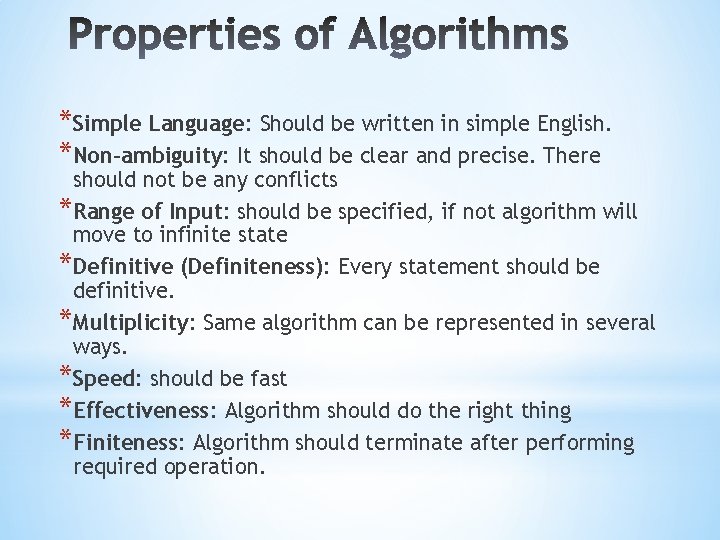 Properties of Algorithms

*Simple Language: Should be written in simple English.
*Non-ambiguity: It should be clear and precise. There should not be any conflicts
*Range of Input: should be specified, if not algorithm will move to infinite state
*Definitive (Definiteness): Every statement should be definitive.
*Multiplicity: Same algorithm can be represented in several ways.
*Speed: should be fast
*Effectiveness: Algorithm should do the right thing
*Finiteness: Algorithm should terminate after performing required operation.